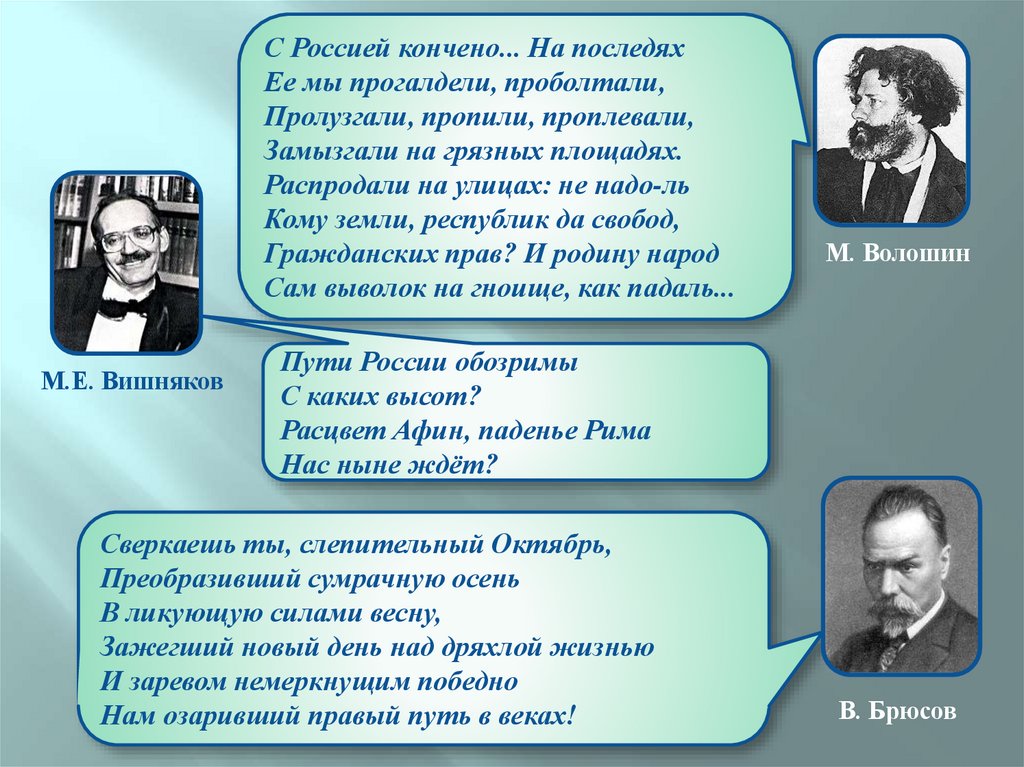 С Россией кончено... На последях
Ее мы прогалдели, проболтали,
Пролузгали, пропили, проплевали,
Замызгали на грязных площадях.
Распродали на улицах: не надо-ль
Кому земли, республик да свобод,
Гражданских прав? И родину народ
Сам выволок на гноище, как падаль...

М. Волошин

М.Е. Вишняков

Пути России обозримы
С каких высот?
Расцвет Афин, паденье Рима
Нас ныне ждёт?

Сверкаешь ты, слепительный Октябрь,
Преобразивший сумрачную осень
В ликующую силами весну,
Зажегший новый день над дряхлой жизнью
И заревом немеркнущим победно
Нам озаривший правый путь в веках!

В. Брюсов